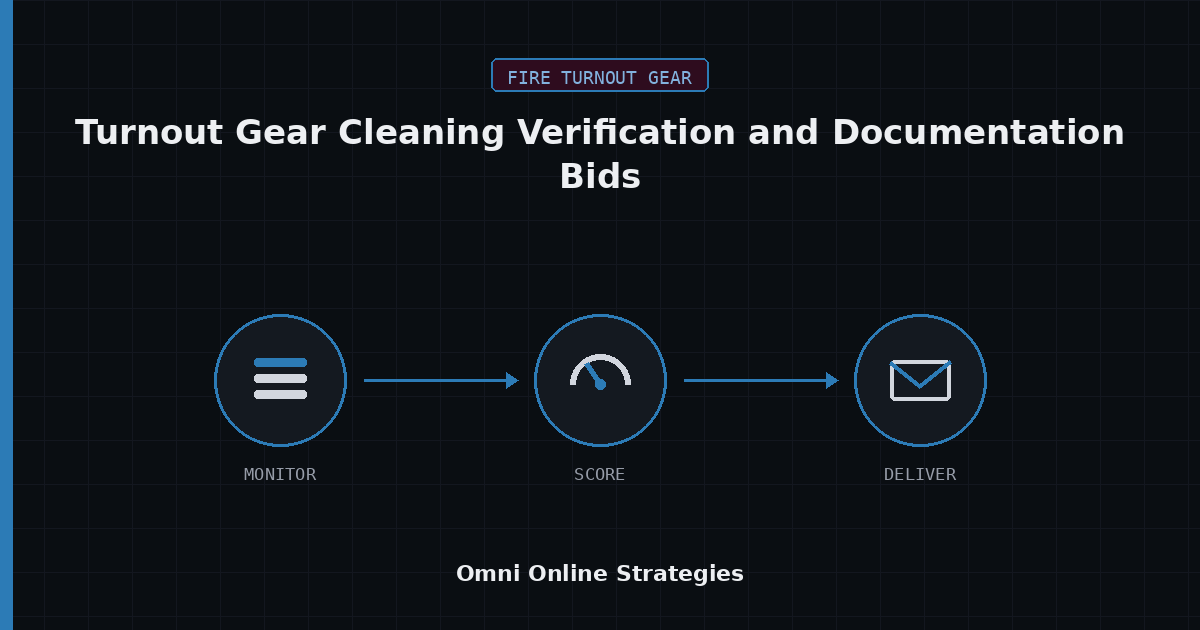 FIRE TURNOUT GEAR

Turnout Gear Cleaning Verification and Documentation Bids

MONITOR

SCORE

DELIVER

Omni Online Strategies